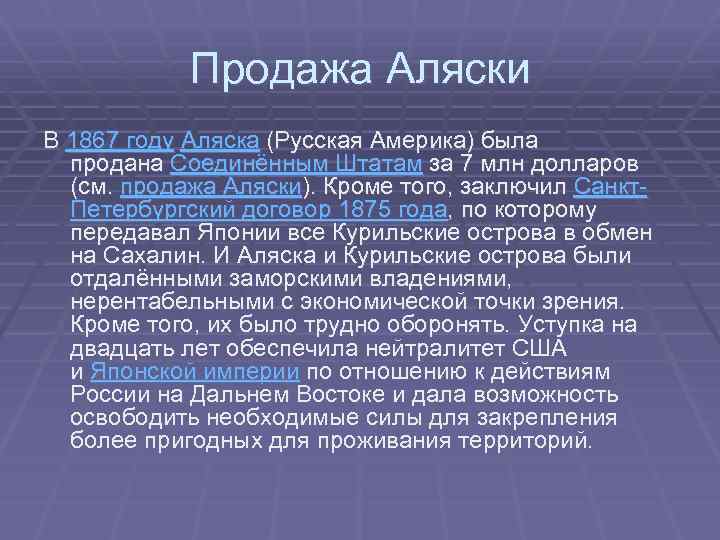 Продажа Аляски

В 1867 году Аляска (Русская Америка) была продана Соединённым Штатам за 7 млн долларов (см. продажа Аляски). Кроме того, заключил Санкт-Петербургский договор 1875 года, по которому передавал Японии все Курильские острова в обмен на Сахалин. И Аляска и Курильские острова были отдалёнными заморскими владениями, нерентабельными с экономической точки зрения. Кроме того, их было трудно оборонять. Уступка на двадцать лет обеспечила нейтралитет США и Японской империи по отношению к действиям России на Дальнем Востоке и дала возможность освободить необходимые силы для закрепления более пригодных для проживания территорий.